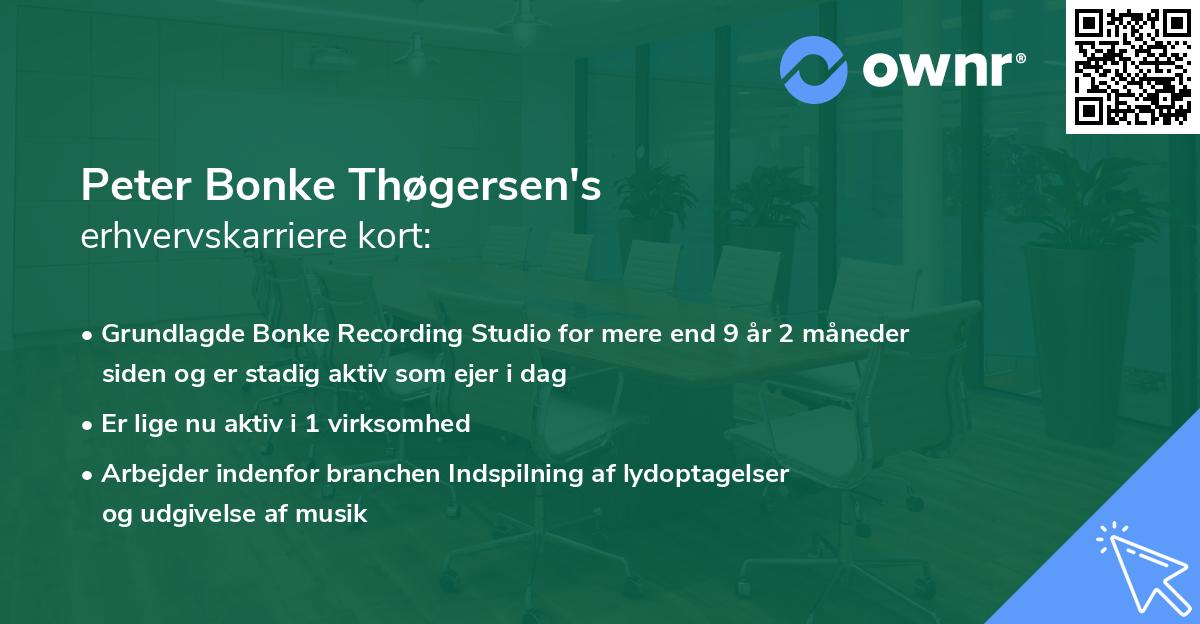 ownr®

Peter Bonke Thøgersen's
erhvervskarriere kort:

• Grundlagde Bonke Recording Studio for mere end 9 år 2 måneder siden og er stadig aktiv som ejer i dag

• Er lige nu aktiv i 1 virksomhed

• Arbejder indenfor branchen Indspilning af lydoptagelser og udgivelse af musik